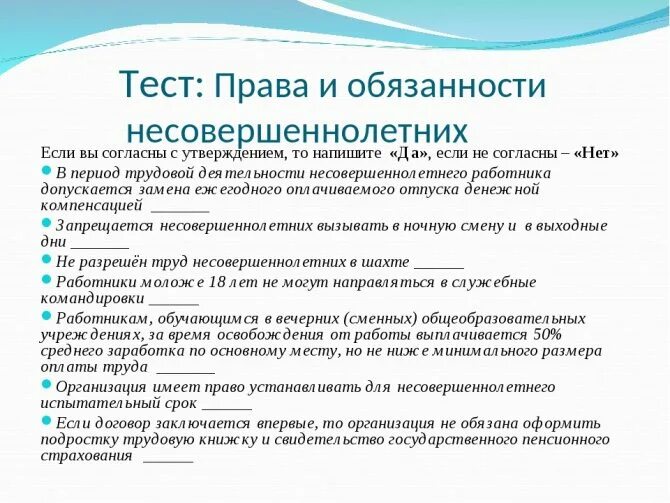 Тест: Права и обязанности несовершеннолетних

Если вы согласны с утверждением, то напишите «Да», если не согласны – «Нет»

В период трудовой деятельности несовершеннолетнего работника допускается замена ежегодного оплачиваемого отпуска денежной компенсацией _______

Запрещается несовершеннолетних вызывать в ночную смену и в выходные дни _______

Не разрешён труд несовершеннолетних в шахте ______

Работники моложе 18 лет не могут направляться в служебные командировки ______

Работникам, обучающимся в вечерних (сменных) общеобразовательных учреждениях, за время освобождения от работы выплачивается 50% среднего заработка по основному месту, но не ниже минимального размера оплаты труда _______

Организация имеет право устанавливать для несовершеннолетнего испытательный срок ______

Если договор заключается впервые, то организация не обязана оформить подростку трудовую книжку и свидетельство государственного пенсионного страхования ______